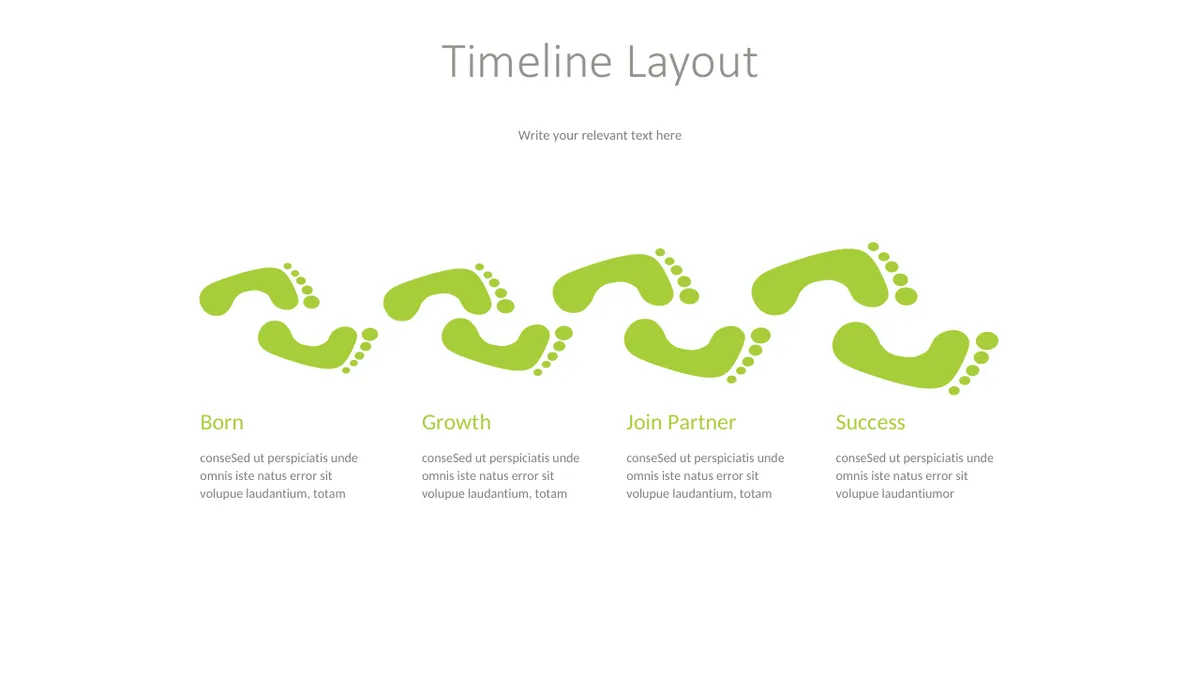 Timeline Layout

Write your relevant text here

Born

conseSed ut perspiciatis unde omnis iste natus error sit volupue laudantium, totam

Growth

conseSed ut perspiciatis unde omnis iste natus error sit volupue laudantium, totam

Join Partner

conseSed ut perspiciatis unde omnis iste natus error sit volupue laudantium, totam

Success

conseSed ut perspiciatis unde omnis iste natus error sit volupue laudantiumor